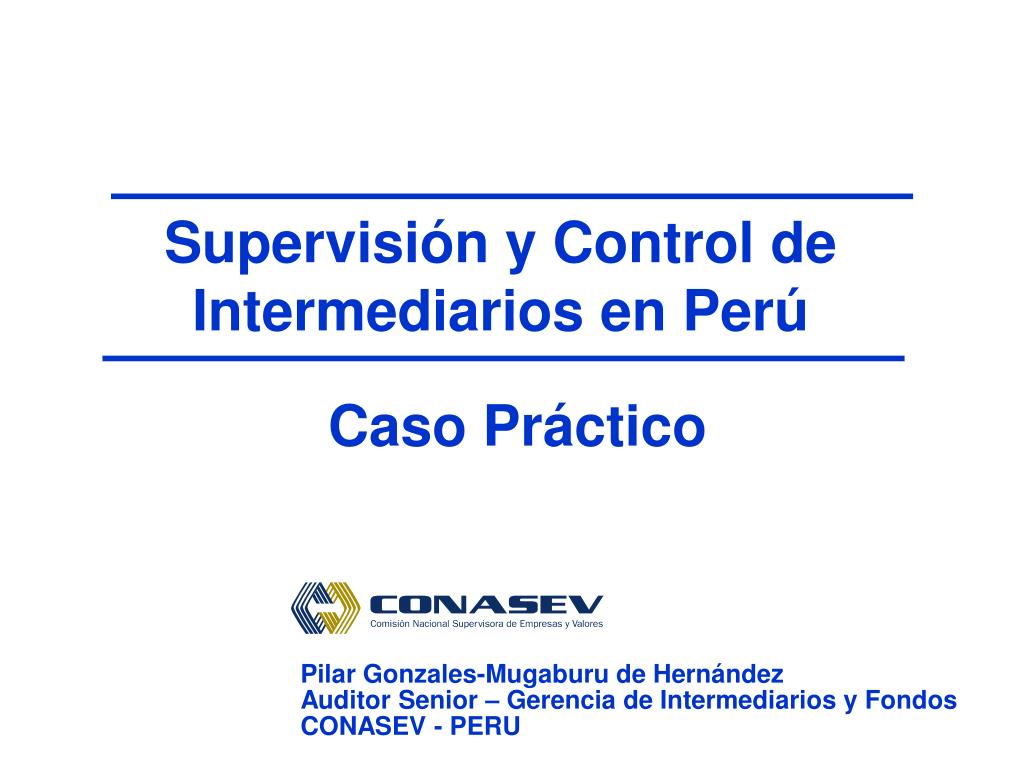 Supervisión y Control de Intermediarios en Perú

Caso Práctico

CONASEV
Comisión Nacional Supervisora de Empresas y Valores

Pilar Gonzales-Mugaburu de Hernández
Auditor Senior – Gerencia de Intermediarios y Fondos
CONASEV - PERU